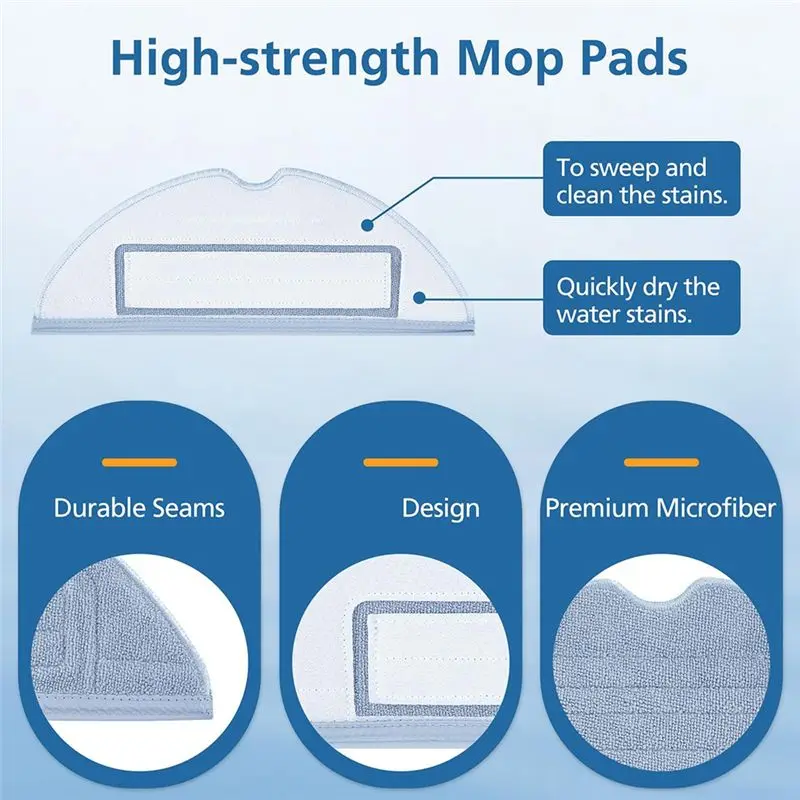 High-strength Mop Pads

To sweep and clean the stains.

Quickly dry the water stains.

Durable Seams

Design

Premium Microfiber